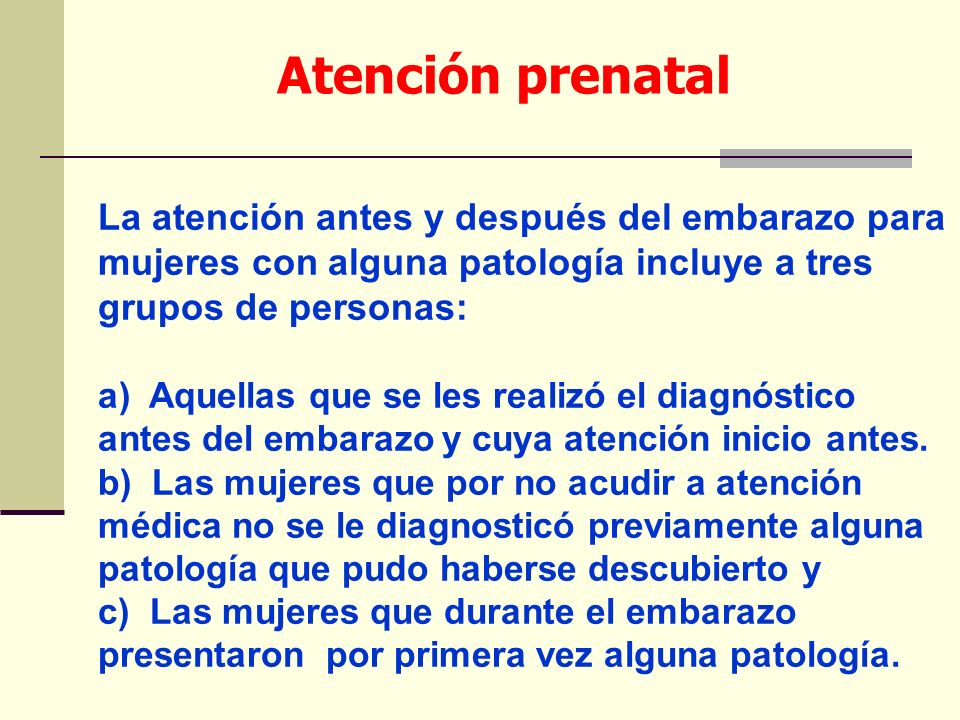 Atención prenatal

La atención antes y después del embarazo para mujeres con alguna patología incluye a tres grupos de personas:

a) Aquellas que se les realizó el diagnóstico antes del embarazo y cuya atención inicio antes.
b) Las mujeres que por no acudir a atención médica no se le diagnosticó previamente alguna patología que pudo haberse descubierto y
c) Las mujeres que durante el embarazo presentaron por primera vez alguna patología.